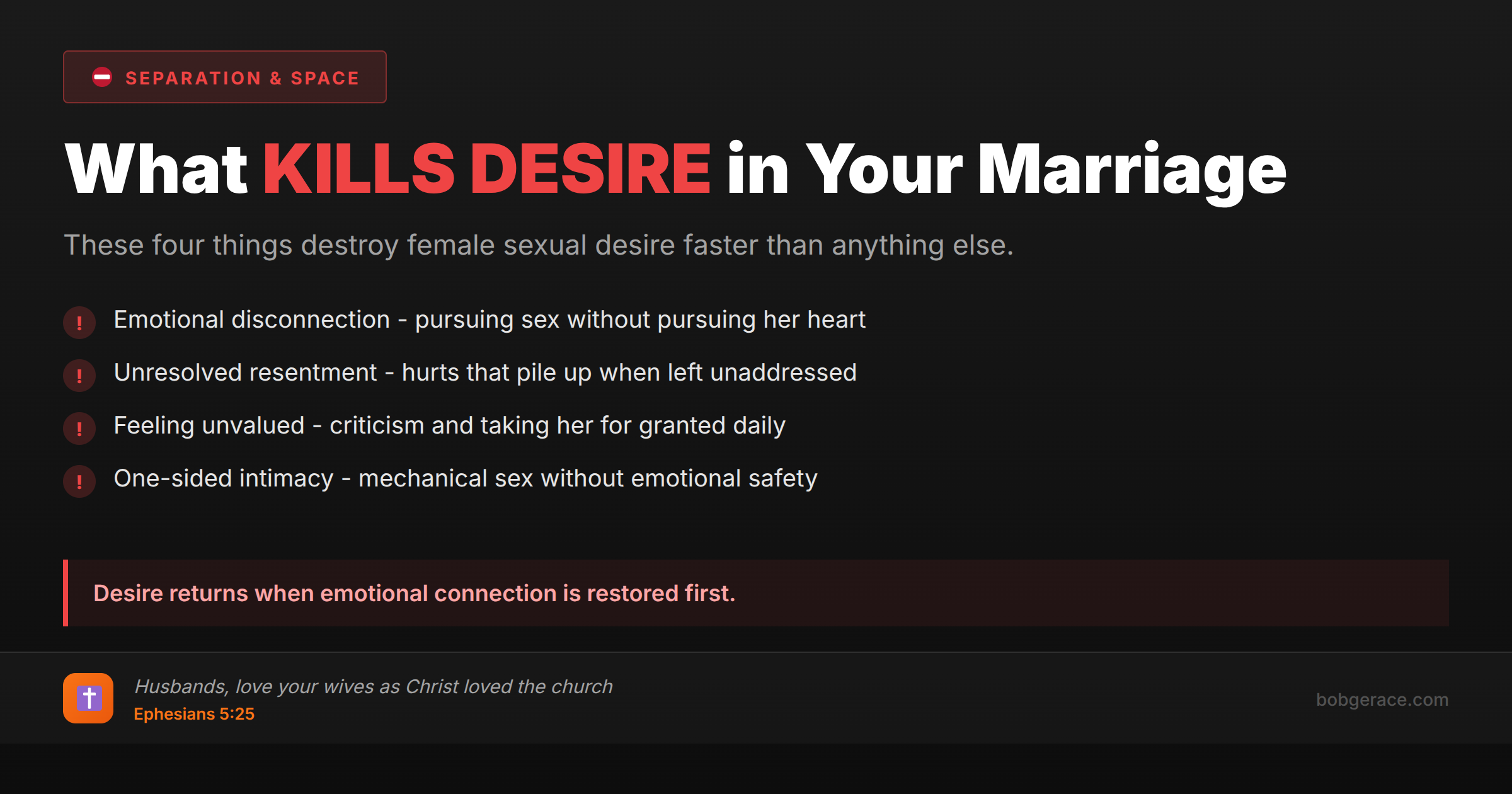 SEPARATION & SPACE

What KILLS DESIRE in Your Marriage

These four things destroy female sexual desire faster than anything else.

! Emotional disconnection - pursuing sex without pursuing her heart

! Unresolved resentment - hurts that pile up when left unaddressed

! Feeling unvalued - criticism and taking her for granted daily

! One-sided intimacy - mechanical sex without emotional safety

Desire returns when emotional connection is restored first.

Husbands, love your wives as Christ loved the church
Ephesians 5:25

bobgerace.com